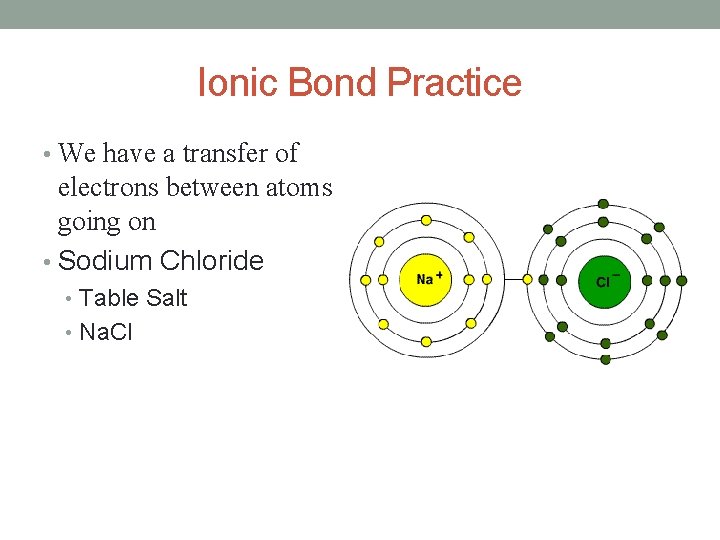 Ionic Bond Practice

• We have a transfer of electrons between atoms going on
• Sodium Chloride
  • Table Salt
  • NaCl

$Na^+$

$Cl^-$